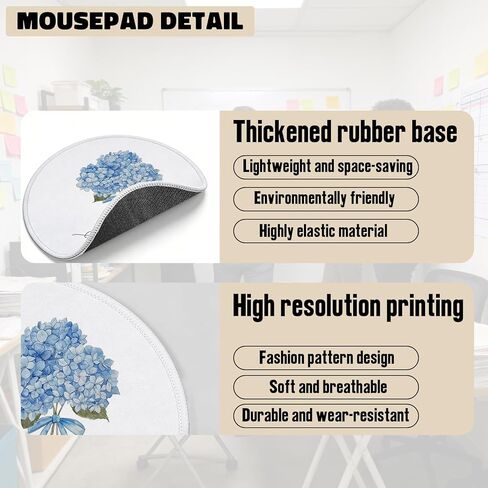 MOUSEPAD DETAIL

Thickened rubber base

Lightweight and space-saving

Environmentally friendly

Highly elastic material

High resolution printing

Fashion pattern design

Soft and breathable

Durable and wear-resistant